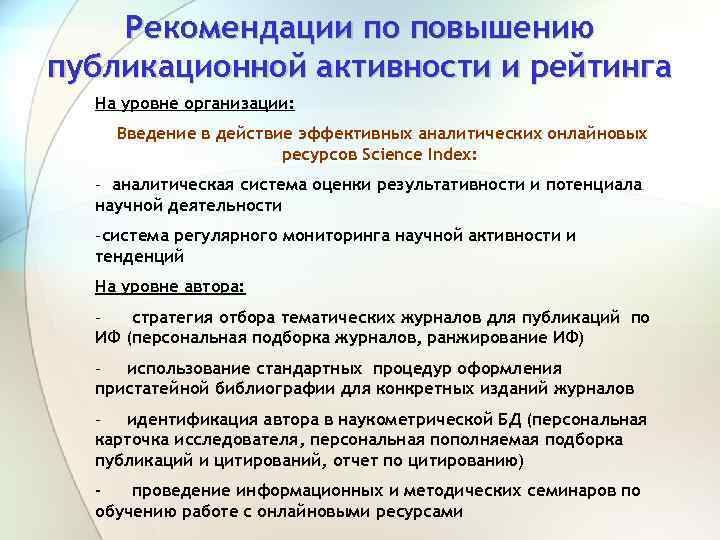 Рекомендации по повышению публикационной активности и рейтинга

На уровне организации:

Введение в действие эффективных аналитических онлайновых ресурсов Science Index:

- аналитическая система оценки результативности и потенциала научной деятельности

-система регулярного мониторинга научной активности и тенденций

На уровне автора:

- стратегия отбора тематических журналов для публикаций по ИФ (персональная подборка журналов, ранжирование ИФ)

- использование стандартных процедур оформления пристатейной библиографии для конкретных изданий журналов

- идентификация автора в наукометрической БД (персональная карточка исследователя, персональная пополняемая подборка публикаций и цитирований, отчет по цитированию)

- проведение информационных и методических семинаров по обучению работе с онлайновыми ресурсами